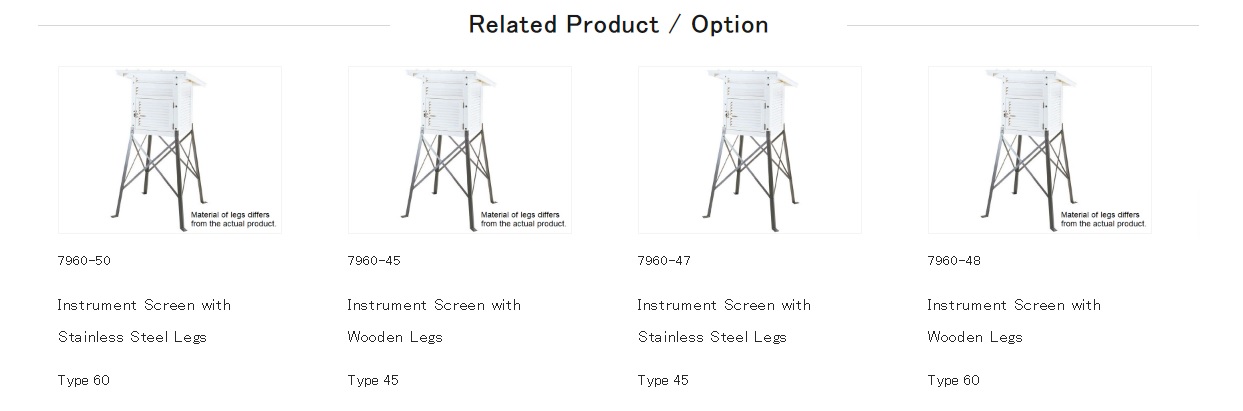 Related Product / Option

Material of legs differs from the actual product.

7960-50

Instrument Screen with Stainless Steel Legs

Type 60

Material of legs differs from the actual product.

7960-45

Instrument Screen with Wooden Legs

Type 45

7960-47

Instrument Screen with Stainless Steel Legs

Type 45

Material of legs differs from the actual product.

7960-48

Instrument Screen with Wooden Legs

Type 60